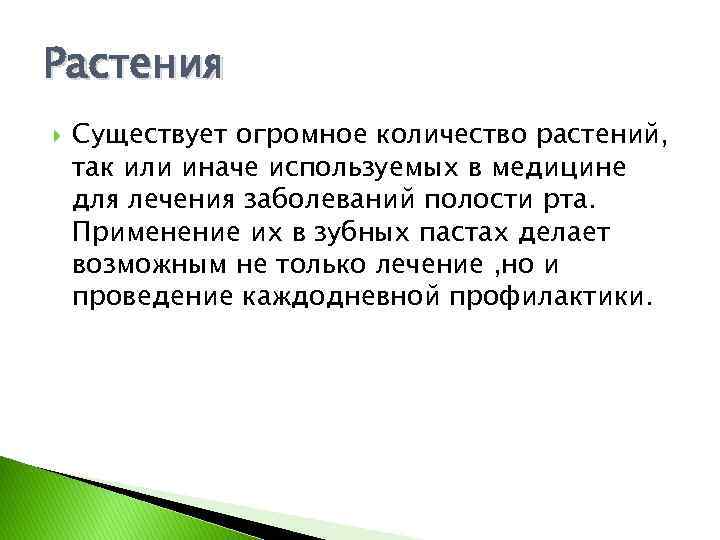 Растения

Существует огромное количество растений, так или иначе используемых в медицине для лечения заболеваний полости рта. Применение их в зубных пастах делает возможным не только лечение ,но и проведение каждодневной профилактики.